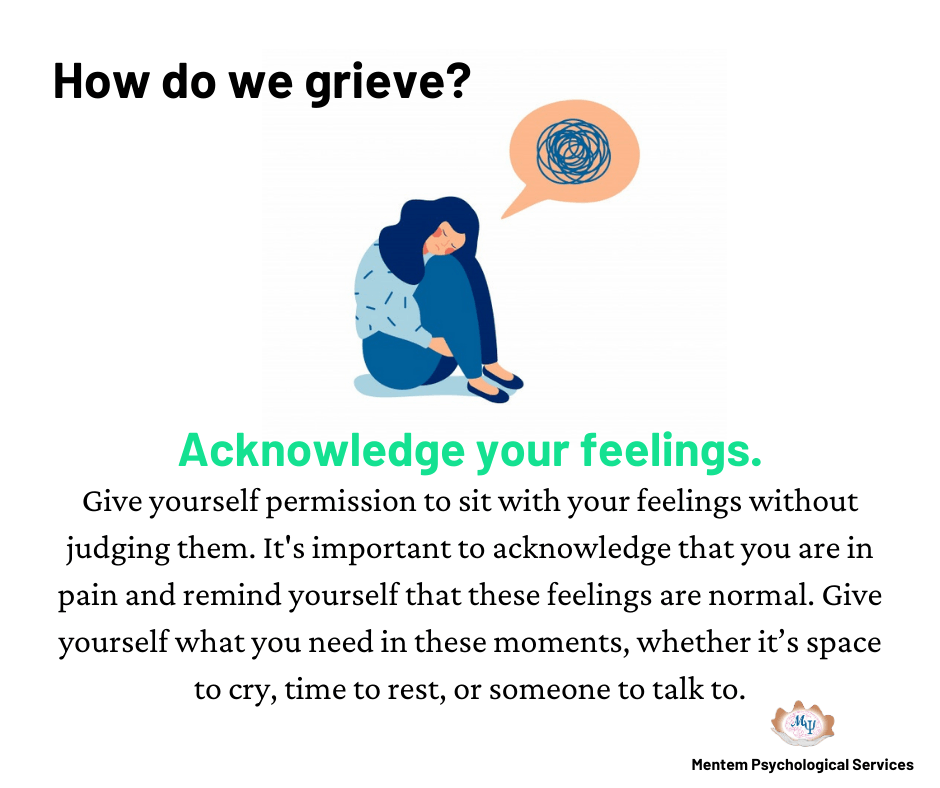 How do we grieve?

Acknowledge your feelings.

Give yourself permission to sit with your feelings without judging them. It's important to acknowledge that you are in pain and remind yourself that these feelings are normal. Give yourself what you need in these moments, whether it’s space to cry, time to rest, or someone to talk to.

MΨ

Mentem Psychological Services